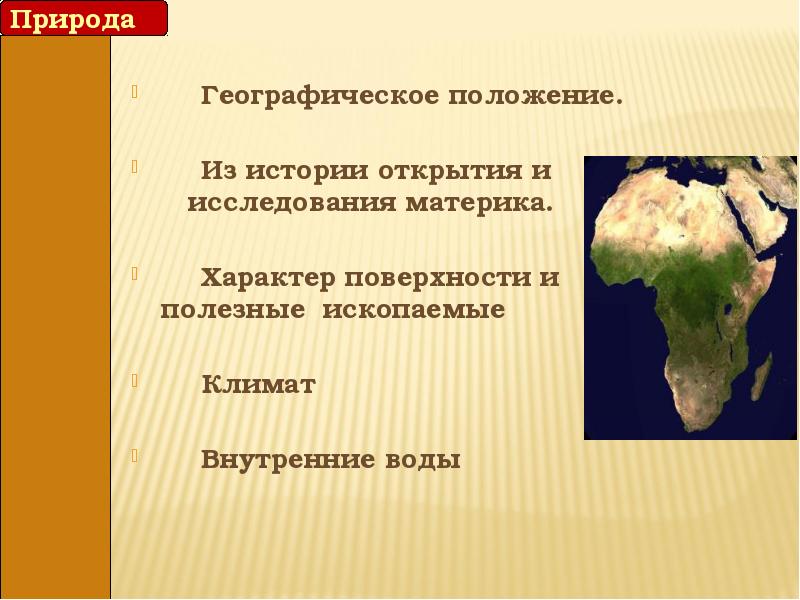 Природа

Географическое положение.

Из истории открытия и исследования материка.

Характер поверхности и полезные ископаемые

Климат

Внутренние воды